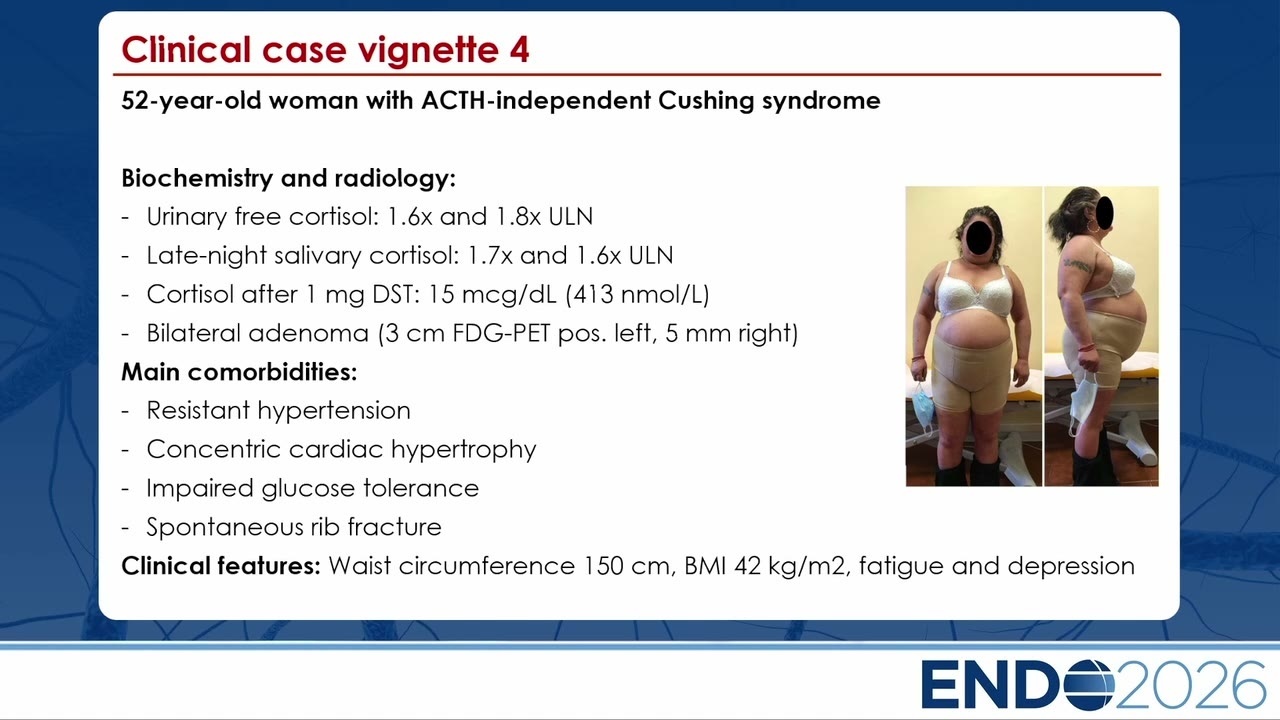 Clinical case vignette 4

52-year-old woman with ACTH-independent Cushing syndrome

Biochemistry and radiology:
- Urinary free cortisol: 1.6x and 1.8x ULN
- Late-night salivary cortisol: 1.7x and 1.6x ULN
- Cortisol after 1 mg DST: 15 mcg/dL (413 nmol/L)
- Bilateral adenoma (3 cm FDG-PET pos. left, 5 mm right)

Main comorbidities:
- Resistant hypertension
- Concentric cardiac hypertrophy
- Impaired glucose tolerance
- Spontaneous rib fracture

Clinical features: Waist circumference 150 cm, BMI 42 kg/m2, fatigue and depression

ENDO2026